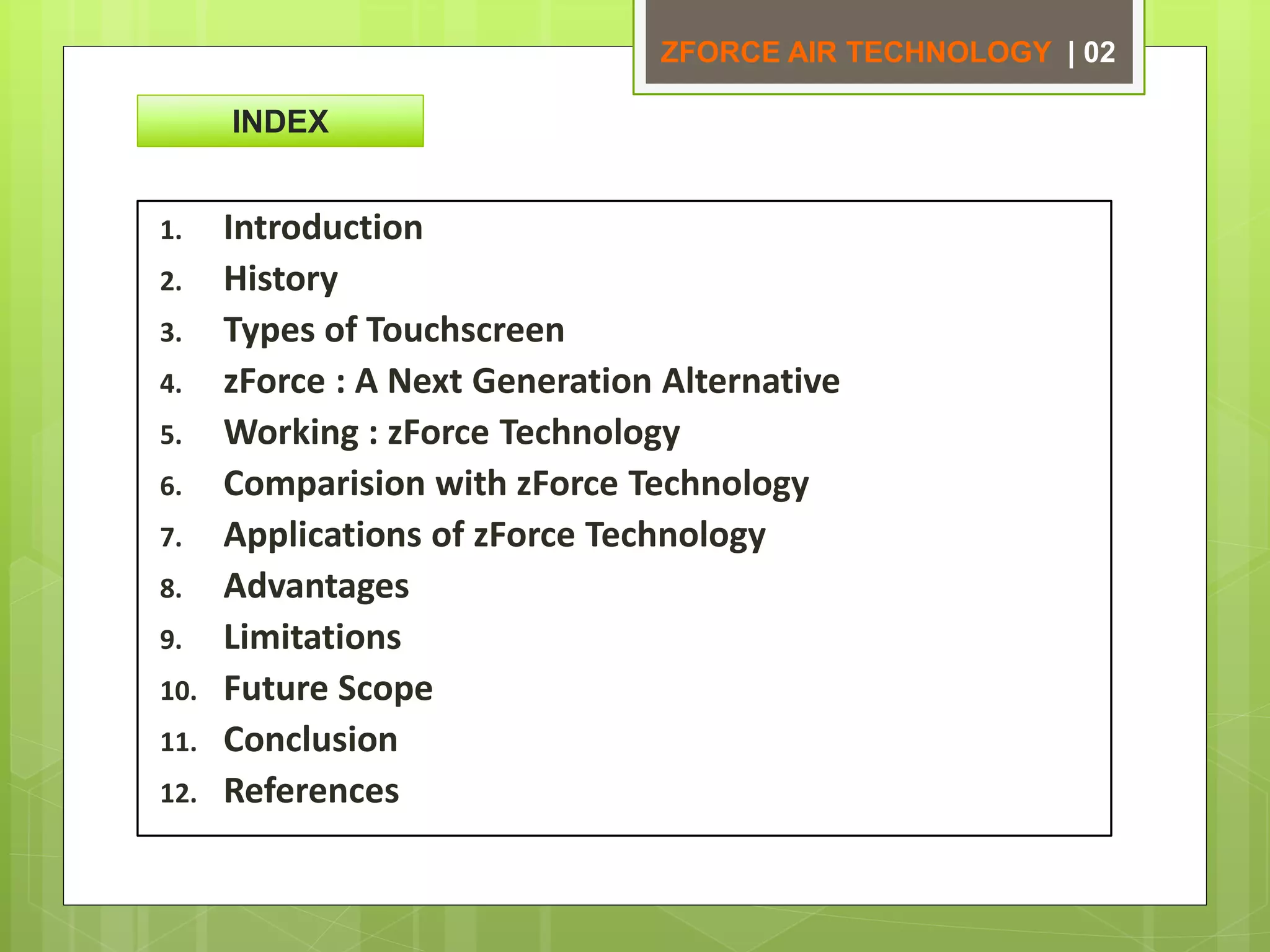 ZFORCE AIR TECHNOLOGY | 02

INDEX

1. Introduction
2. History
3. Types of Touchscreen
4. zForce : A Next Generation Alternative
5. Working : zForce Technology
6. Comparision with zForce Technology
7. Applications of zForce Technology
8. Advantages
9. Limitations
10. Future Scope
11. Conclusion
12. References